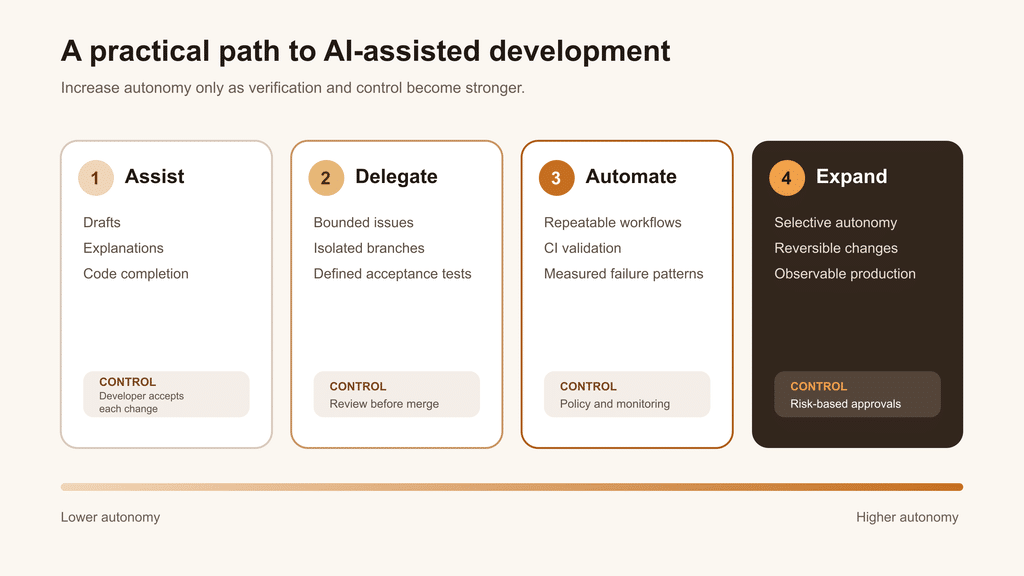 A practical path to AI-assisted development

Increase autonomy only as verification and control become stronger.

1 Assist

Drafts
Explanations
Code completion

CONTROL
Developer accepts each change

2 Delegate

Bounded issues
Isolated branches
Defined acceptance tests

CONTROL
Review before merge

3 Automate

Repeatable workflows
CI validation
Measured failure patterns

CONTROL
Policy and monitoring

4 Expand

Selective autonomy
Reversible changes
Observable production

CONTROL
Risk-based approvals

Lower autonomy

Higher autonomy